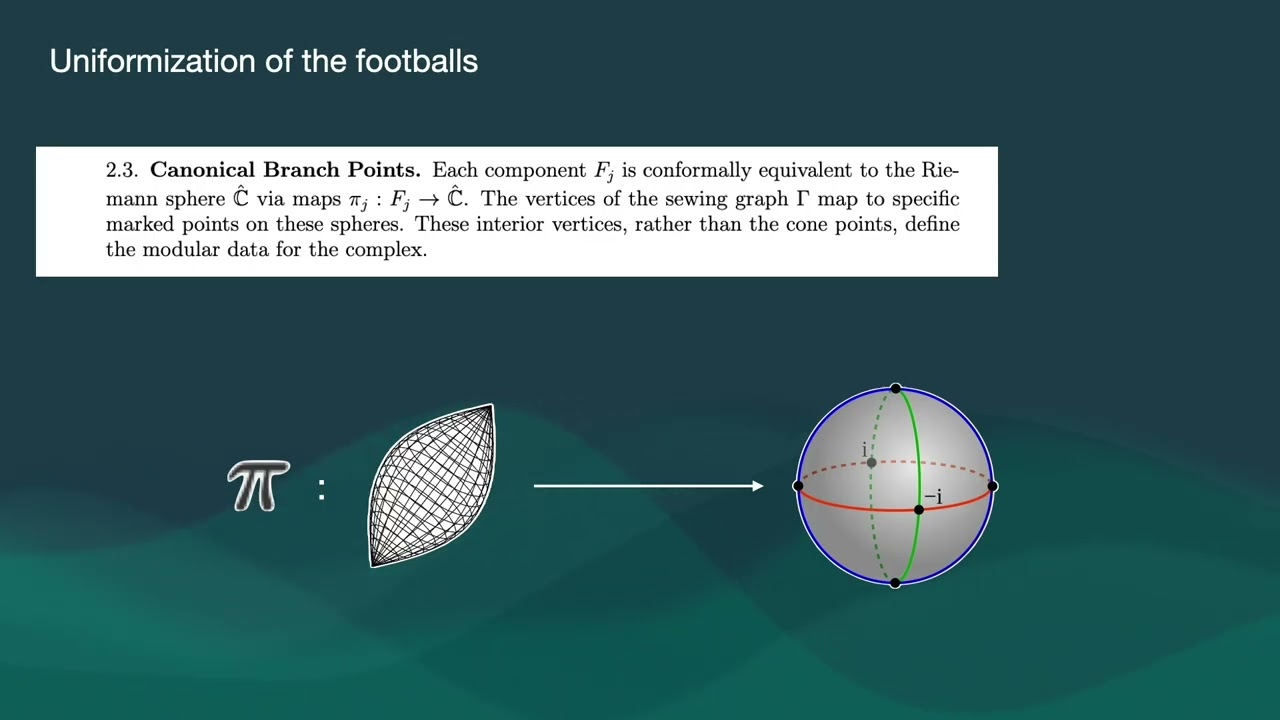 Uniformization of the footballs

2.3. **Canonical Branch Points.** Each component $F_j$ is conformally equivalent to the Riemann sphere $\hat{\mathbb{C}}$ via maps $\pi_j : F_j \to \hat{\mathbb{C}}$. The vertices of the sewing graph $\Gamma$ map to specific marked points on these spheres. These interior vertices, rather than the cone points, define the modular data for the complex.

$\pi$ :

i

−i